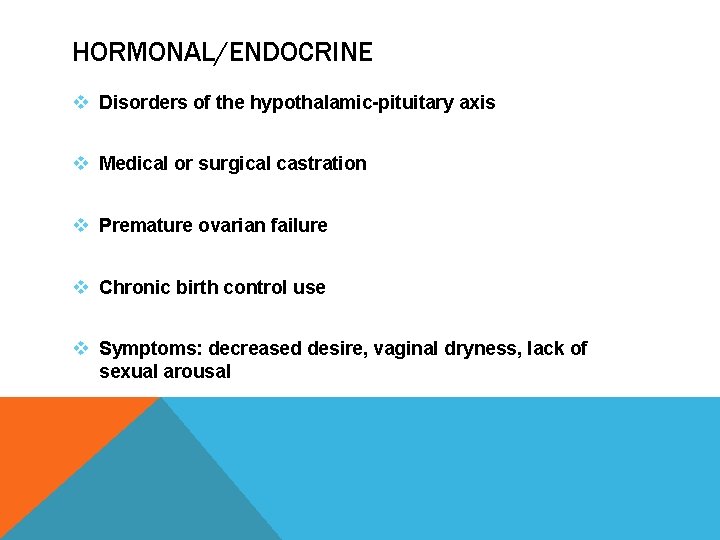 HORMONAL/ENDOCRINE

❖ Disorders of the hypothalamic-pituitary axis

❖ Medical or surgical castration

❖ Premature ovarian failure

❖ Chronic birth control use

❖ Symptoms: decreased desire, vaginal dryness, lack of sexual arousal